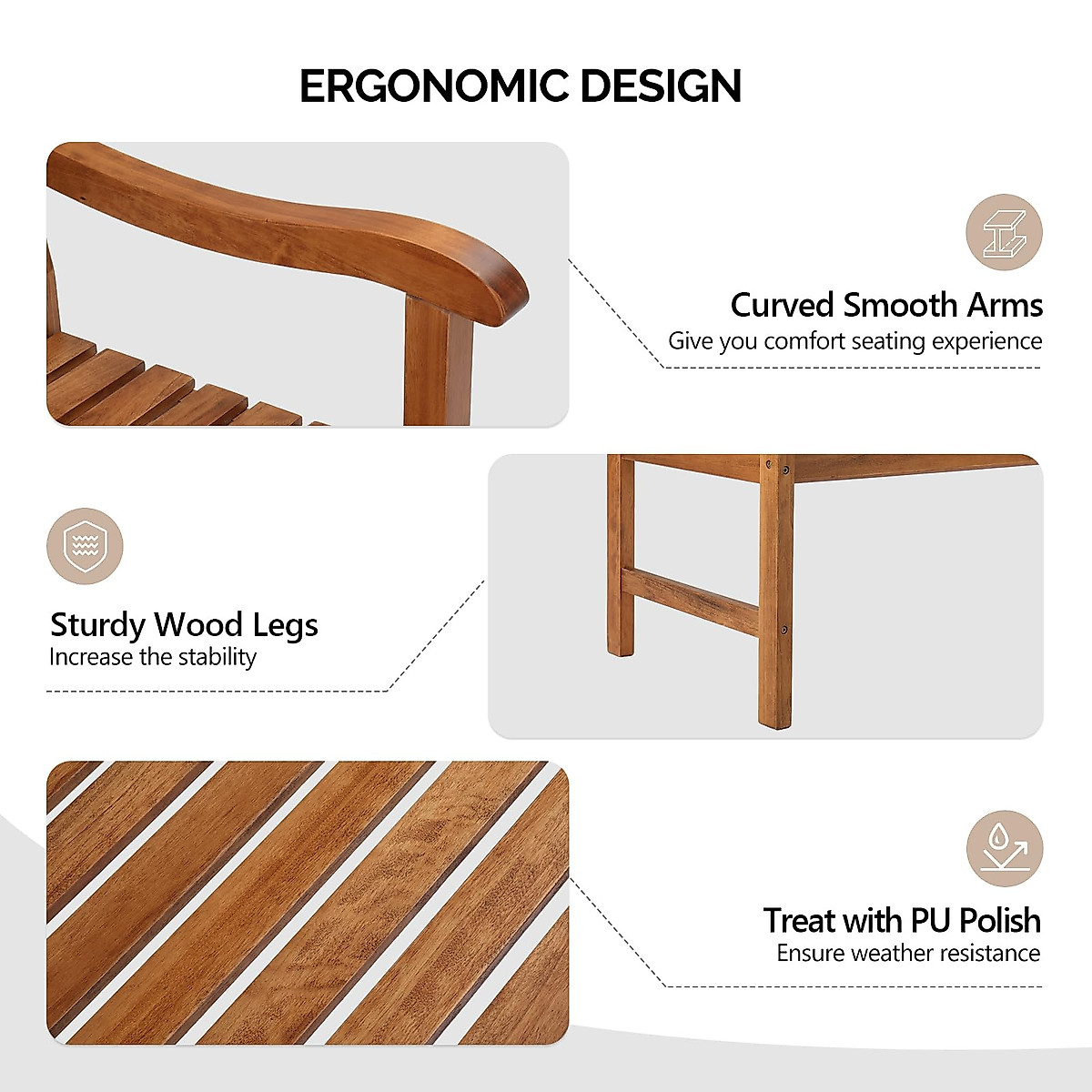 ERGONOMIC DESIGN

Curved Smooth Arms
Give you comfort seating experience

Sturdy Wood Legs
Increase the stability

Treat with PU Polish
Ensure weather resistance